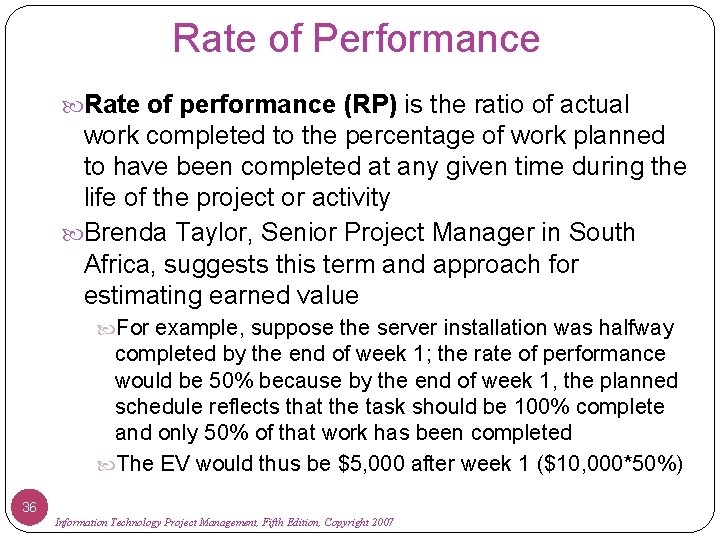 Rate of Performance

Rate of performance (RP) is the ratio of actual work completed to the percentage of work planned to have been completed at any given time during the life of the project or activity

Brenda Taylor, Senior Project Manager in South Africa, suggests this term and approach for estimating earned value

For example, suppose the server installation was halfway completed by the end of week 1; the rate of performance would be 50% because by the end of week 1, the planned schedule reflects that the task should be 100% complete and only 50% of that work has been completed

The EV would thus be \$5,000 after week 1 (\$10,000*50%)

36

Information Technology Project Management, Fifth Edition, Copyright 2007